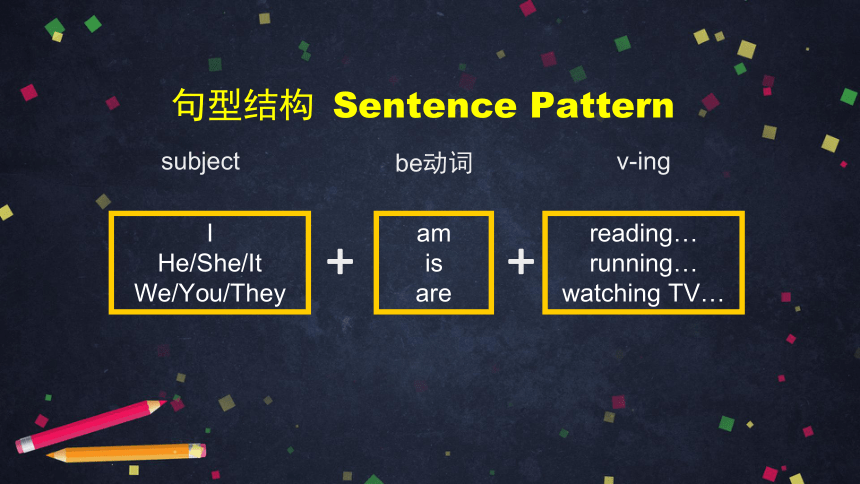 句型结构 Sentence Pattern

subject

be动词

v-ing

I
He/She/It
We/You/They

+

am
is
are

+

reading…
running…
watching TV…